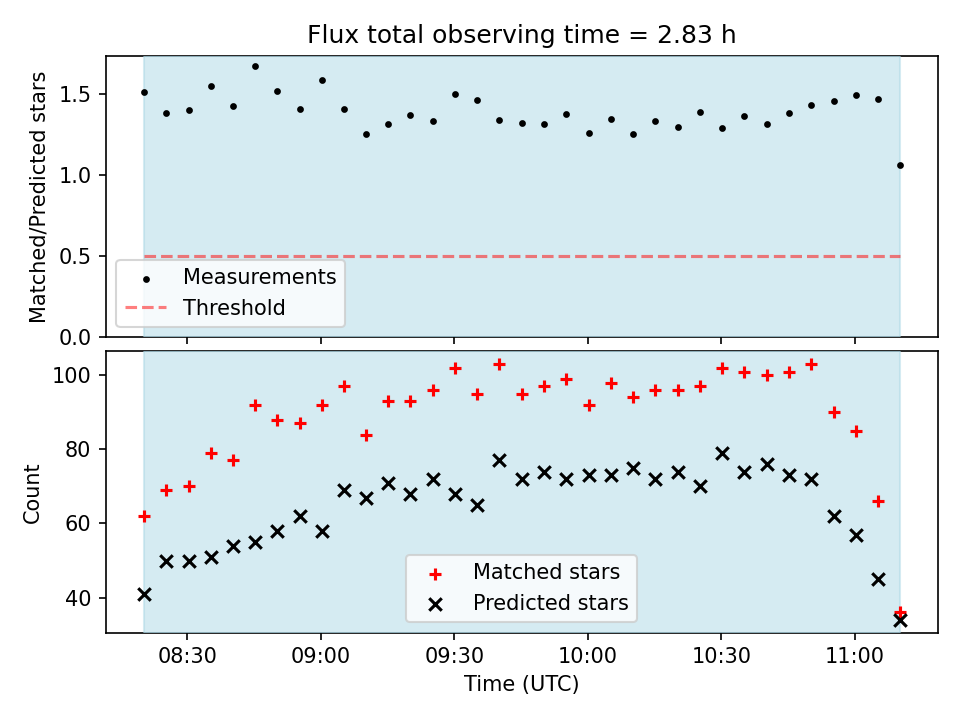 Flux total observing time = 2.83 h

Matched/Predicted stars

1.5
1.0
0.5
0.0

Measurements
Threshold

Count

100
80
60
40

Matched stars
Predicted stars

08:30
09:00
09:30
10:00
10:30
11:00

Time (UTC)